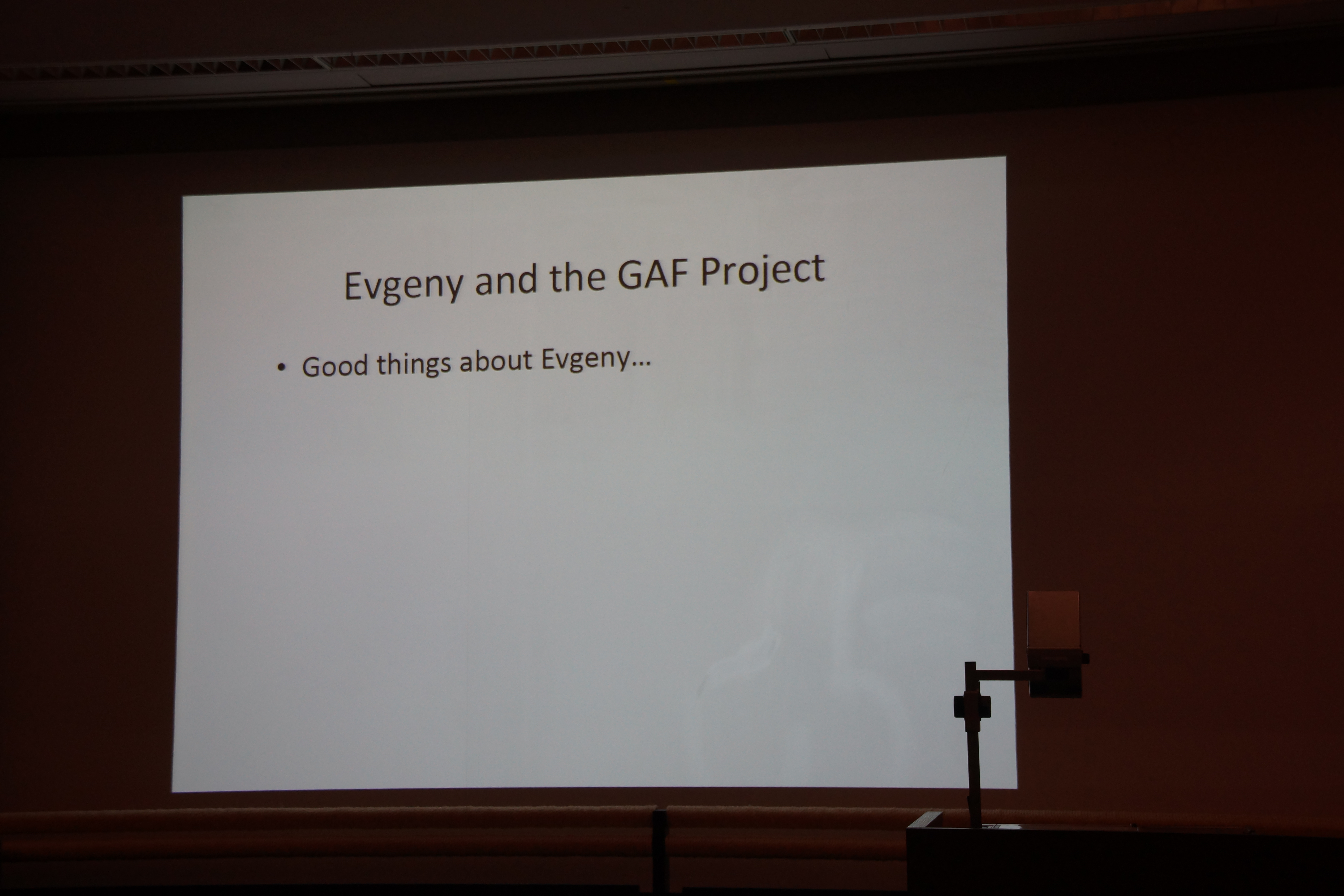 Evgeny and the GAF Project

• Good things about Evgeny…